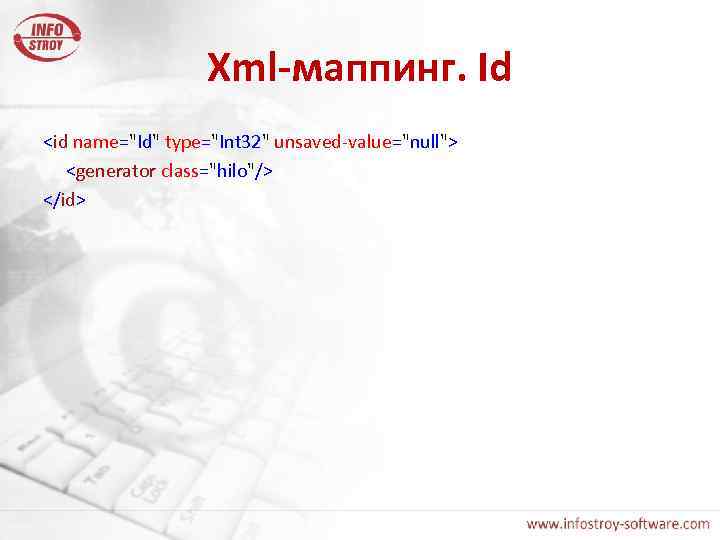 INFO STROY

Xml-маппинг. Id

<id name="Id" type="Int32" unsaved-value="null">
<generator class="hilo"/>
</id>

www.infostroy-software.com